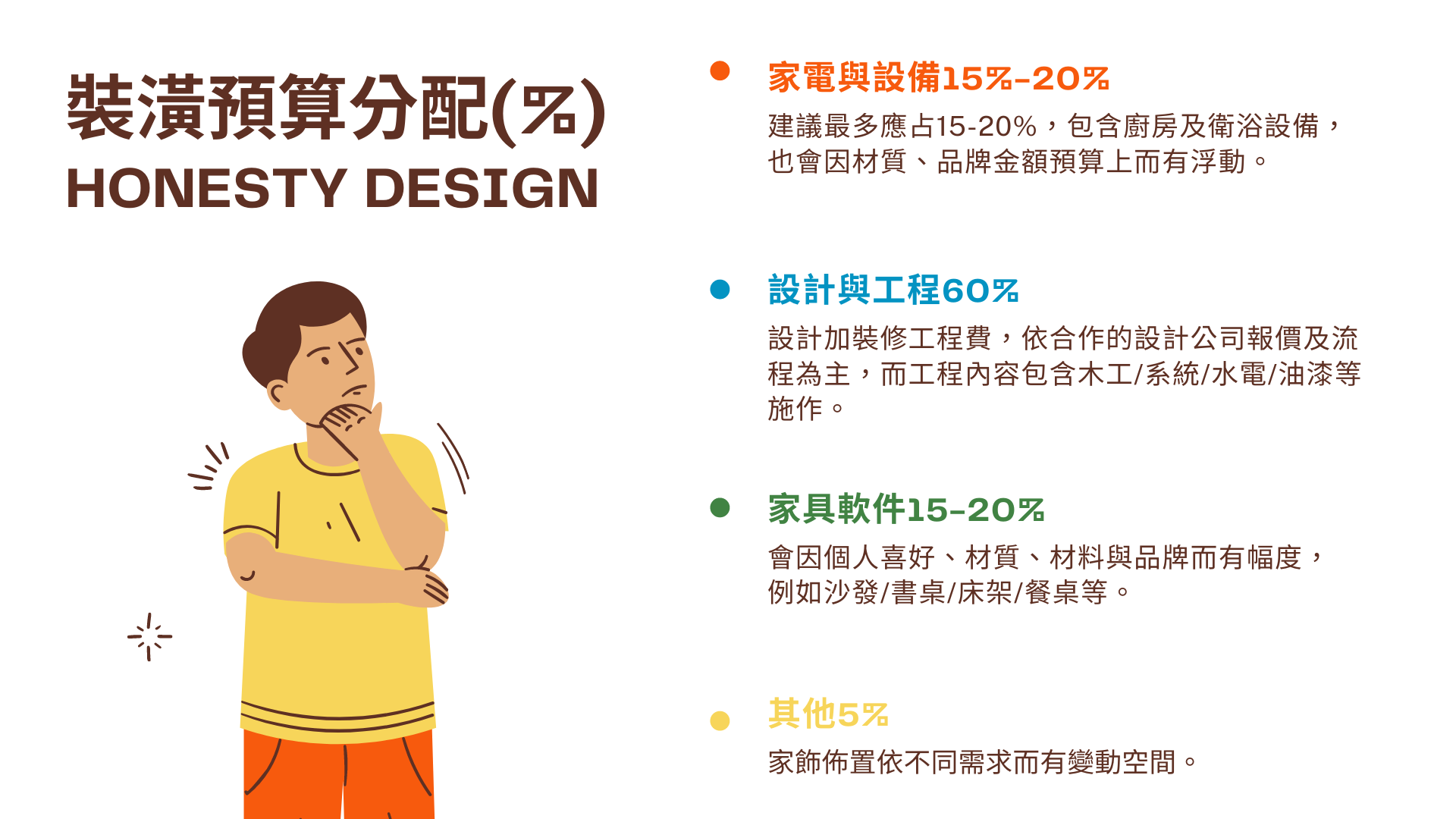 裝潢預算分配(%)
HONESTY DESIGN

家電與設備15%-20%

建議最多應占15-20%，包含廚房及衛浴設備，也會因材質、品牌金額預算上而有浮動。

設計與工程60%

設計加裝修工程費，依合作的設計公司報價及流程為主，而工程內容包含木工/系統/水電/油漆等施作。

家具軟件15-20%

會因個人喜好、材質、材料與品牌而有幅度，例如沙發/書桌/床架/餐桌等。

其他5%

家飾佈置依不同需求而有變動空間。